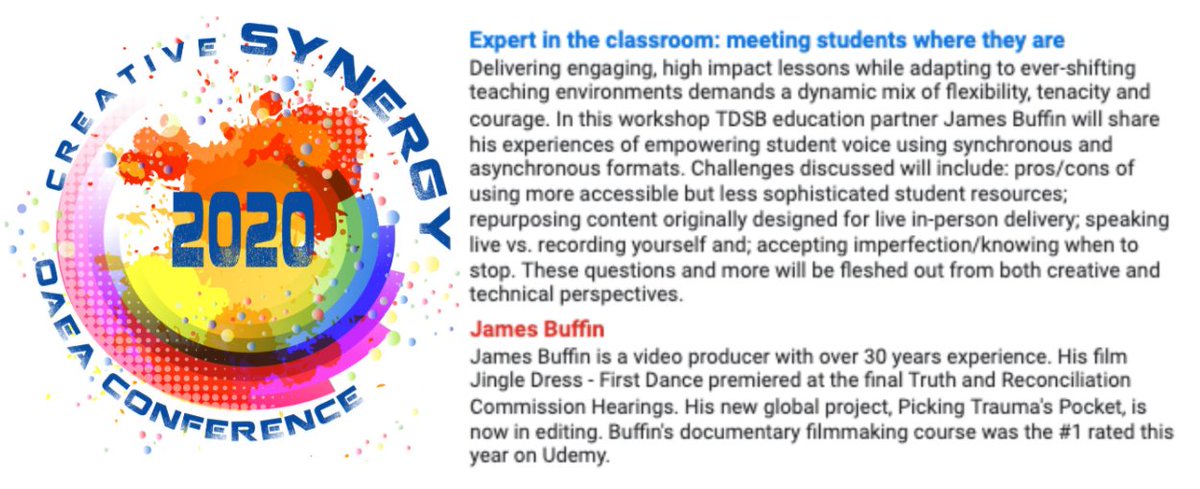 CREATIVE SYNERGY
2020
OAEA CONFERENCE

Expert in the classroom: meeting students where they are
Delivering engaging, high impact lessons while adapting to ever-shifting teaching environments demands a dynamic mix of flexibility, tenacity and courage. In this workshop TDSB education partner James Buffin will share his experiences of empowering student voice using synchronous and asynchronous formats. Challenges discussed will include: pros/cons of using more accessible but less sophisticated student resources; repurposing content originally designed for live in-person delivery; speaking live vs. recording yourself and; accepting imperfection/knowing when to stop. These questions and more will be fleshed out from both creative and technical perspectives.

James Buffin
James Buffin is a video producer with over 30 years experience. His film Jingle Dress - First Dance premiered at the final Truth and Reconciliation Commission Hearings. His new global project, Picking Trauma's Pocket, is now in editing. Buffin's documentary filmmaking course was the #1 rated this year on Udemy.